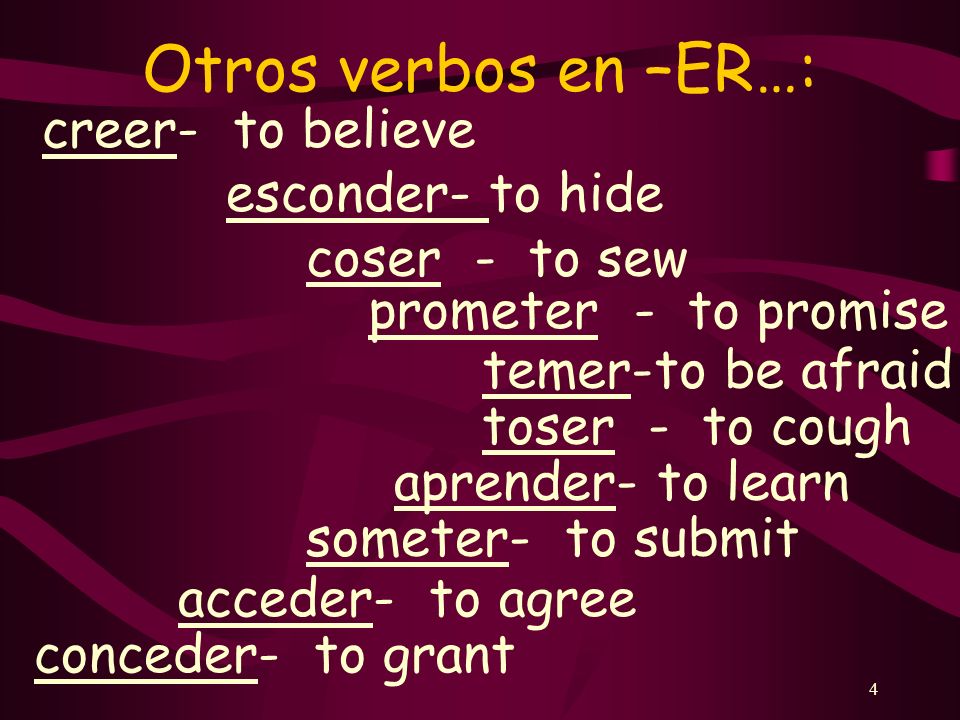 Otros verbos en –ER…:

creer- to believe

esconder- to hide

coser - to sew

prometer - to promise

temer-to be afraid

toser - to cough

aprender- to learn

someter- to submit

acceder- to agree

conceder- to grant

4